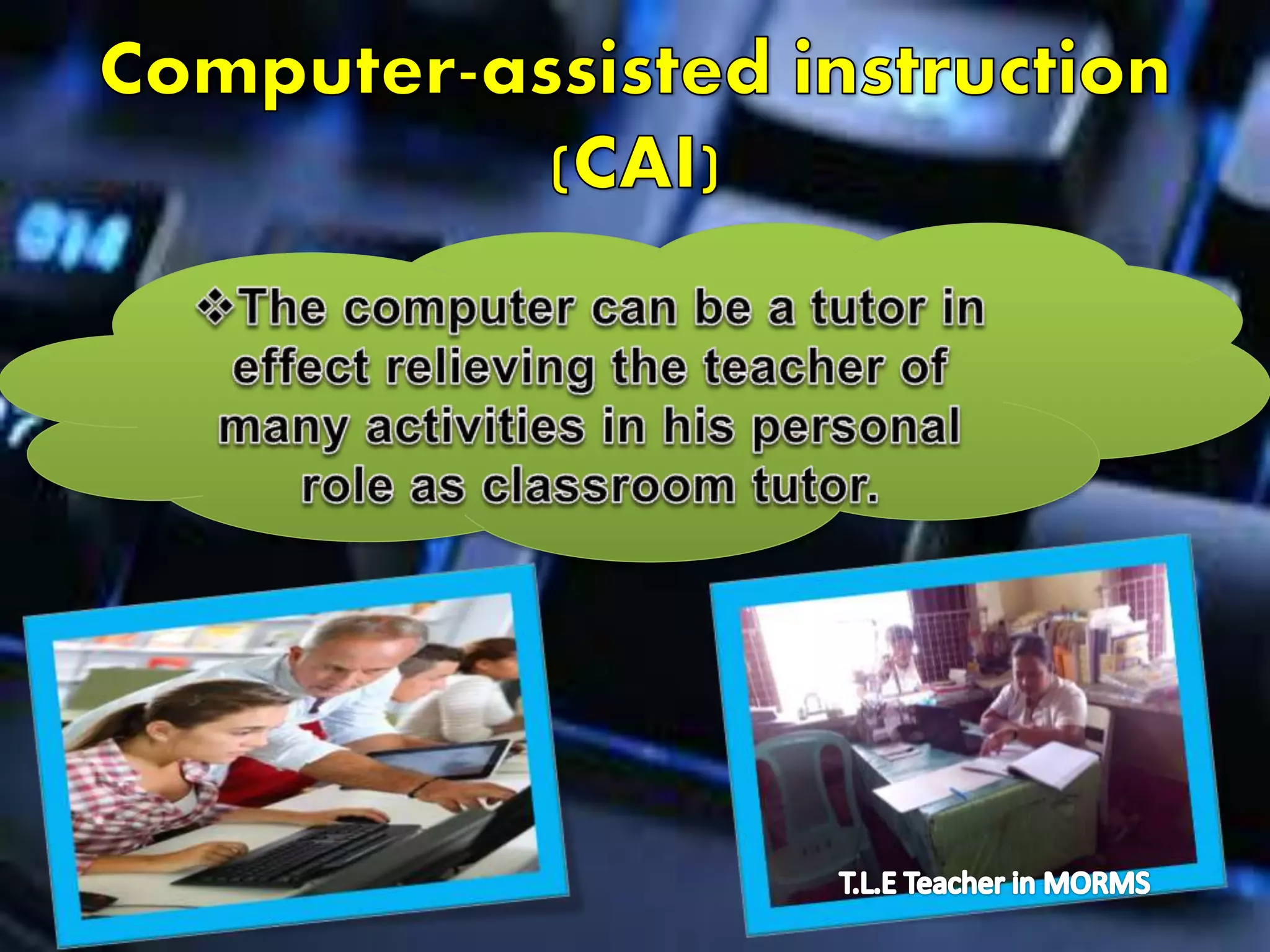 Computer-assisted instruction (CAI)

❖The computer can be a tutor in effect relieving the teacher of many activities in his personal role as classroom tutor.

T.L.E Teacher in MORMS